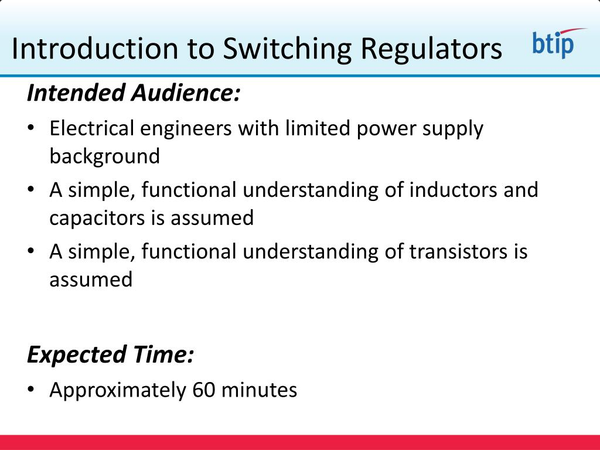 Introduction to Switching Regulators

btip

Intended Audience:

• Electrical engineers with limited power supply background

• A simple, functional understanding of inductors and capacitors is assumed

• A simple, functional understanding of transistors is assumed

Expected Time:

• Approximately 60 minutes